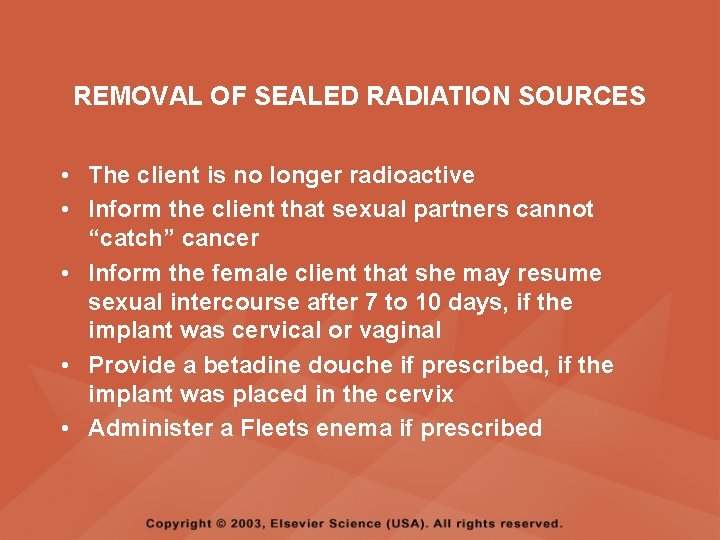 REMOVAL OF SEALED RADIATION SOURCES

• The client is no longer radioactive
• Inform the client that sexual partners cannot “catch” cancer
• Inform the female client that she may resume sexual intercourse after 7 to 10 days, if the implant was cervical or vaginal
• Provide a betadine douche if prescribed, if the implant was placed in the cervix
• Administer a Fleets enema if prescribed

Copyright © 2003, Elsevier Science (USA). All rights reserved.